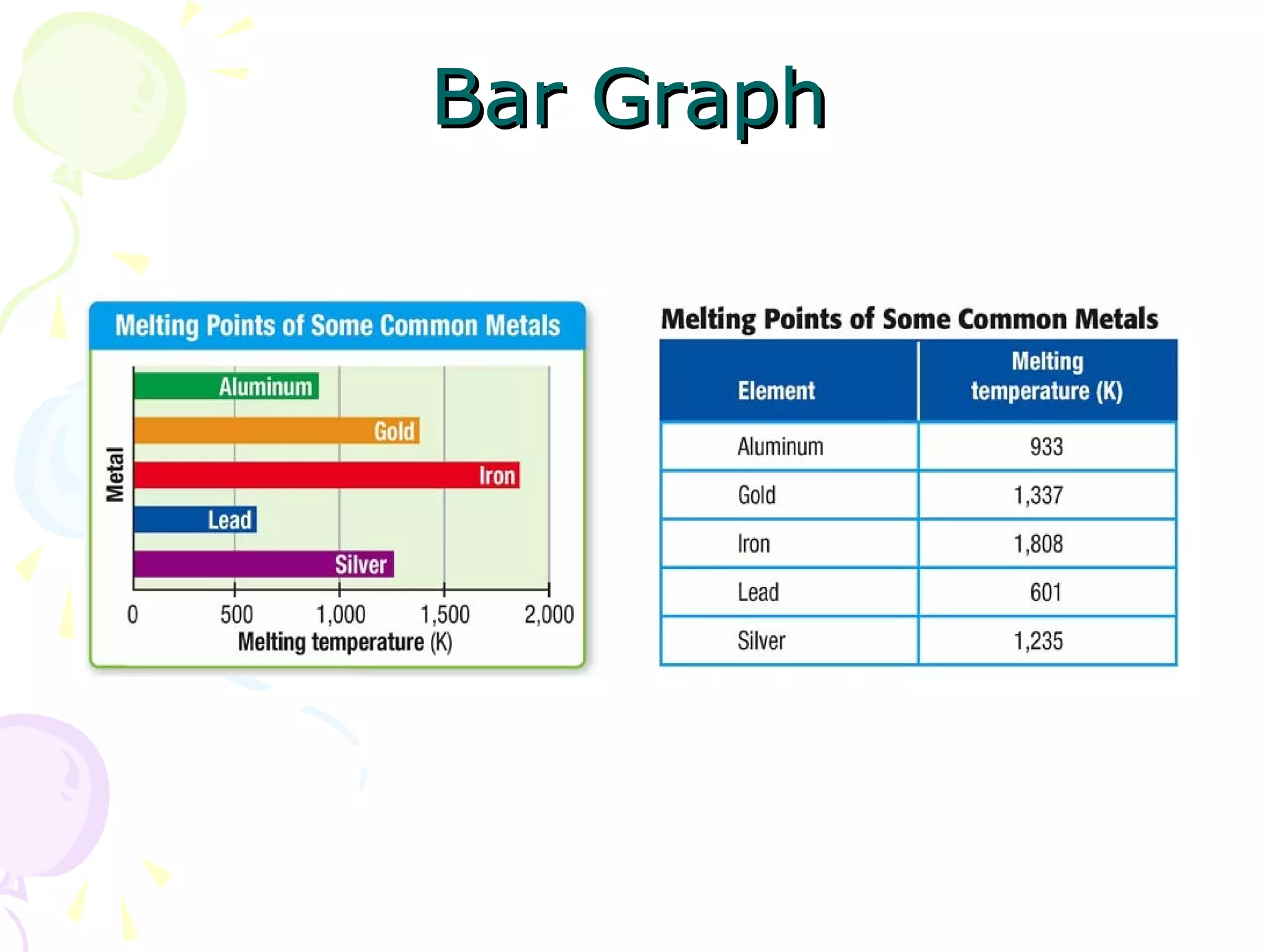 Bar Graph

Melting Points of Some Common Metals

Metal

Aluminum

Gold

Iron

Lead

Silver

0 500 1,000 1,500 2,000

Melting temperature (K)

Melting Points of Some Common Metals

| Element | Melting temperature (K) |
|---|---|
| Aluminum | 933 |
| Gold | 1,337 |
| Iron | 1,808 |
| Lead | 601 |
| Silver | 1,235 |